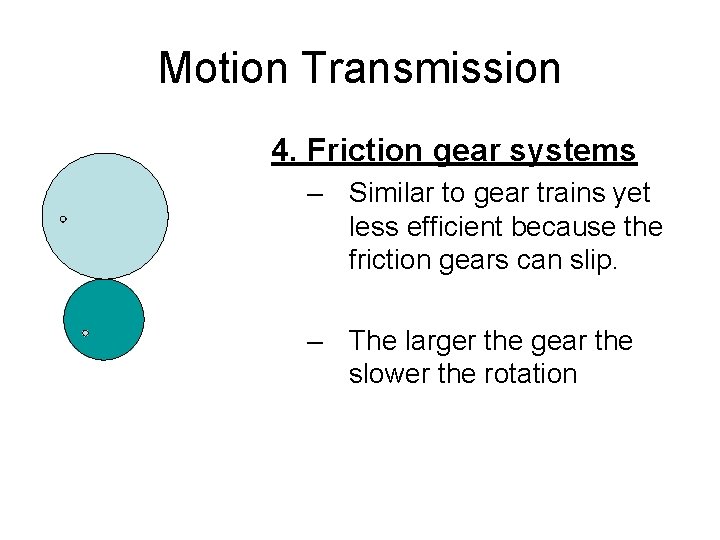 Motion Transmission

4. Friction gear systems

– Similar to gear trains yet less efficient because the friction gears can slip.

– The larger the gear the slower the rotation